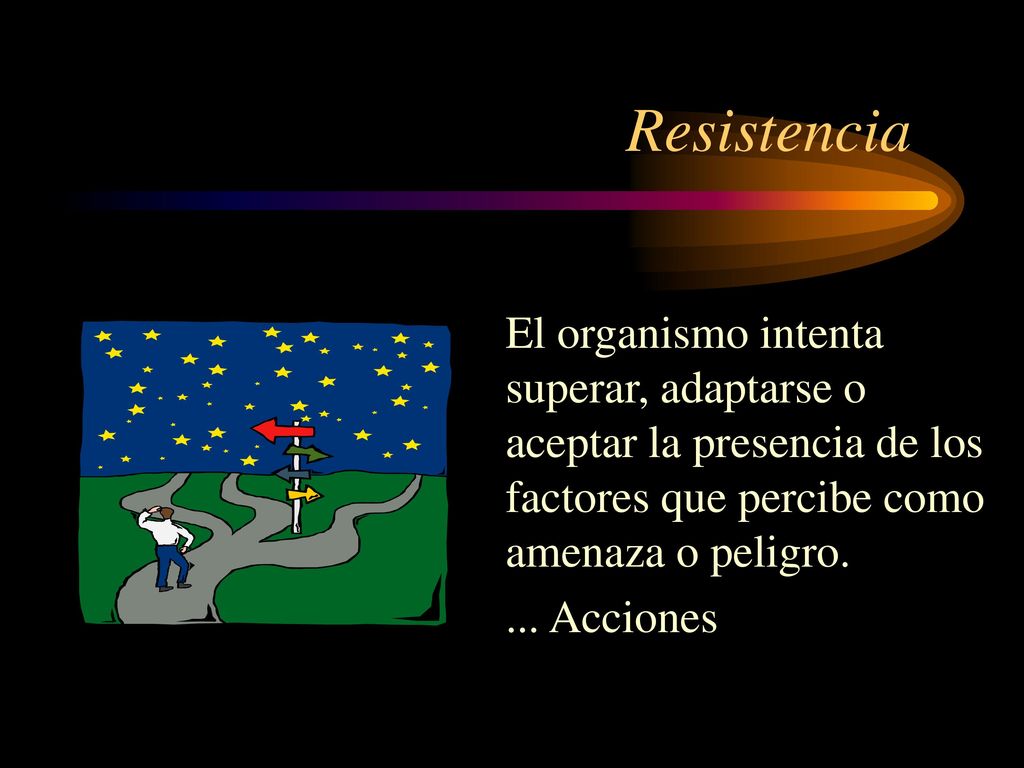 Resistencia

El organismo intenta superar, adaptarse o aceptar la presencia de los factores que percibe como amenaza o peligro.

... Acciones